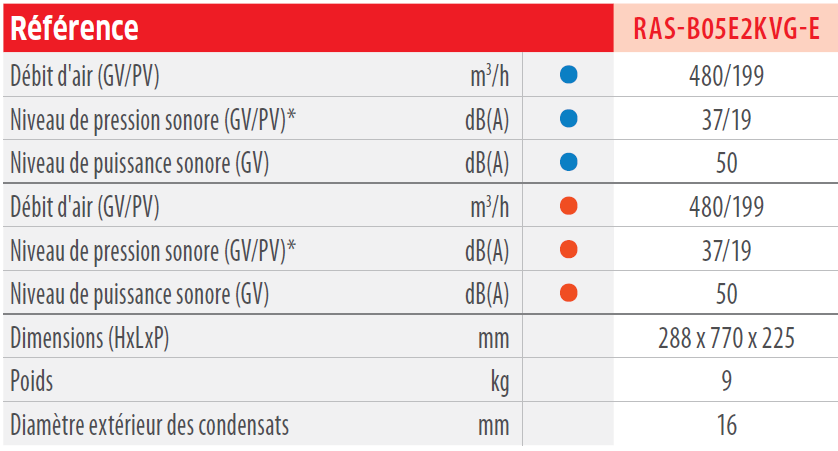 | Référence | | | RAS-B05E2KVG-E |
|---|---|---|---|
| Débit d'air (GV/PV) | $m^3/h$ | | 480/199 |
| Niveau de pression sonore (GV/PV)* | dB(A) | | 37/19 |
| Niveau de puissance sonore (GV) | dB(A) | | 50 |
| Débit d'air (GV/PV) | $m^3/h$ | | 480/199 |
| Niveau de pression sonore (GV/PV)* | dB(A) | | 37/19 |
| Niveau de puissance sonore (GV) | dB(A) | | 50 |
| Dimensions (HxLxP) | mm | | 288 x 770 x 225 |
| Poids | kg | | 9 |
| Diamètre extérieur des condensats | mm | | 16 |